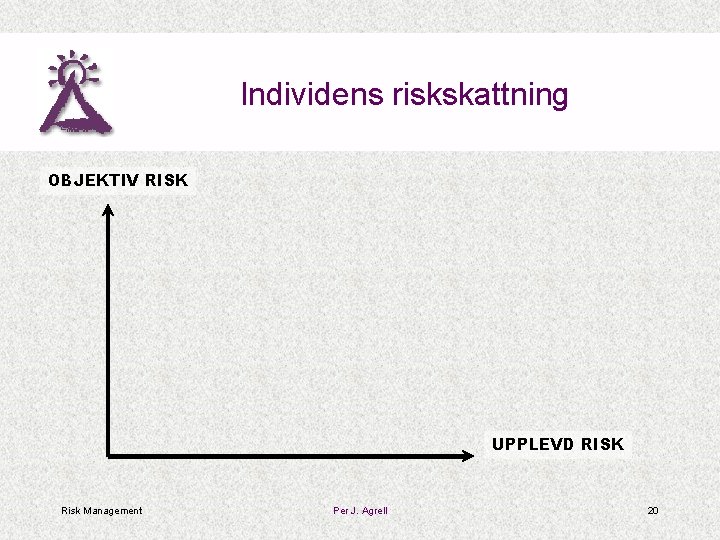 Individens riskskattning

OBJEKTIV RISK

UPPLEVD RISK

Risk Management

Per J. Agrell

20